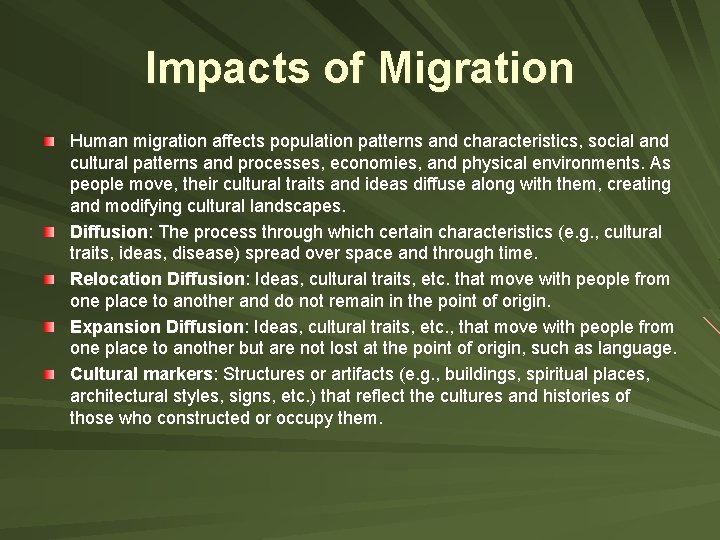 Impacts of Migration

Human migration affects population patterns and characteristics, social and cultural patterns and processes, economies, and physical environments. As people move, their cultural traits and ideas diffuse along with them, creating and modifying cultural landscapes.

Diffusion: The process through which certain characteristics (e.g., cultural traits, ideas, disease) spread over space and through time.

Relocation Diffusion: Ideas, cultural traits, etc. that move with people from one place to another and do not remain in the point of origin.

Expansion Diffusion: Ideas, cultural traits, etc., that move with people from one place to another but are not lost at the point of origin, such as language.

Cultural markers: Structures or artifacts (e.g., buildings, spiritual places, architectural styles, signs, etc.) that reflect the cultures and histories of those who constructed or occupy them.